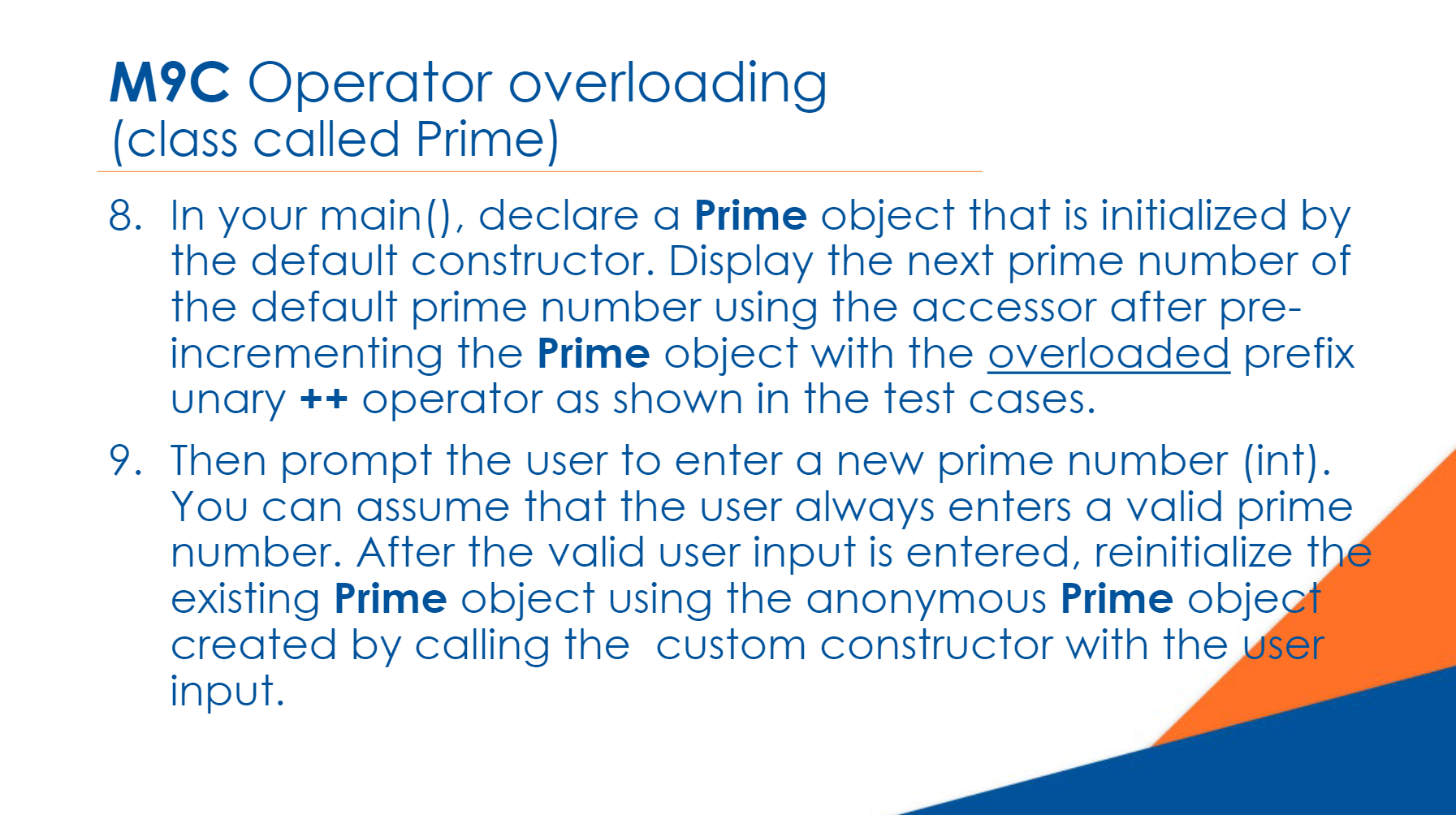 M9C Operator overloading
(class called Prime)

8. In your main(), declare a Prime object that is initialized by the default constructor. Display the next prime number of the default prime number using the accessor after pre-incrementing the Prime object with the overloaded prefix unary ++ operator as shown in the test cases.

9. Then prompt the user to enter a new prime number (int). You can assume that the user always enters a valid prime number. After the valid user input is entered, reinitialize the existing Prime object using the anonymous Prime object created by calling the custom constructor with the user input.